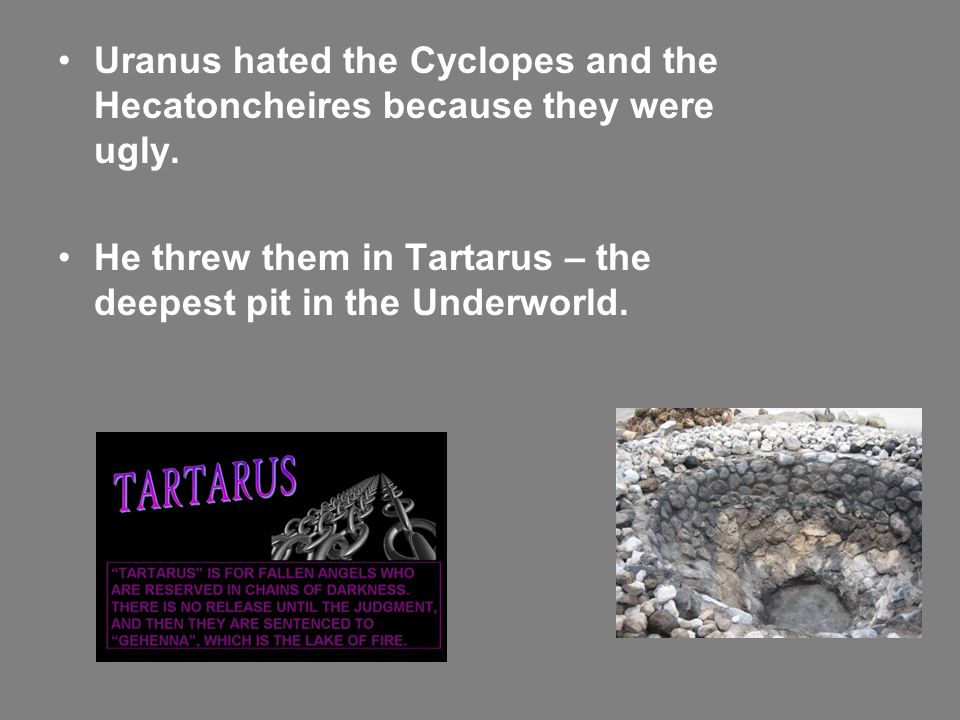 • Uranus hated the Cyclopes and the Hecatoncheires because they were ugly.

• He threw them in Tartarus – the deepest pit in the Underworld.

TARTARUS

"TARTARUS" IS FOR FALLEN ANGELS WHO ARE RESERVED IN CHAINS OF DARKNESS. THERE IS NO RELEASE UNTIL THE JUDGMENT, AND THEN THEY ARE SENTENCED TO "GEHENNA", WHICH IS THE LAKE OF FIRE.